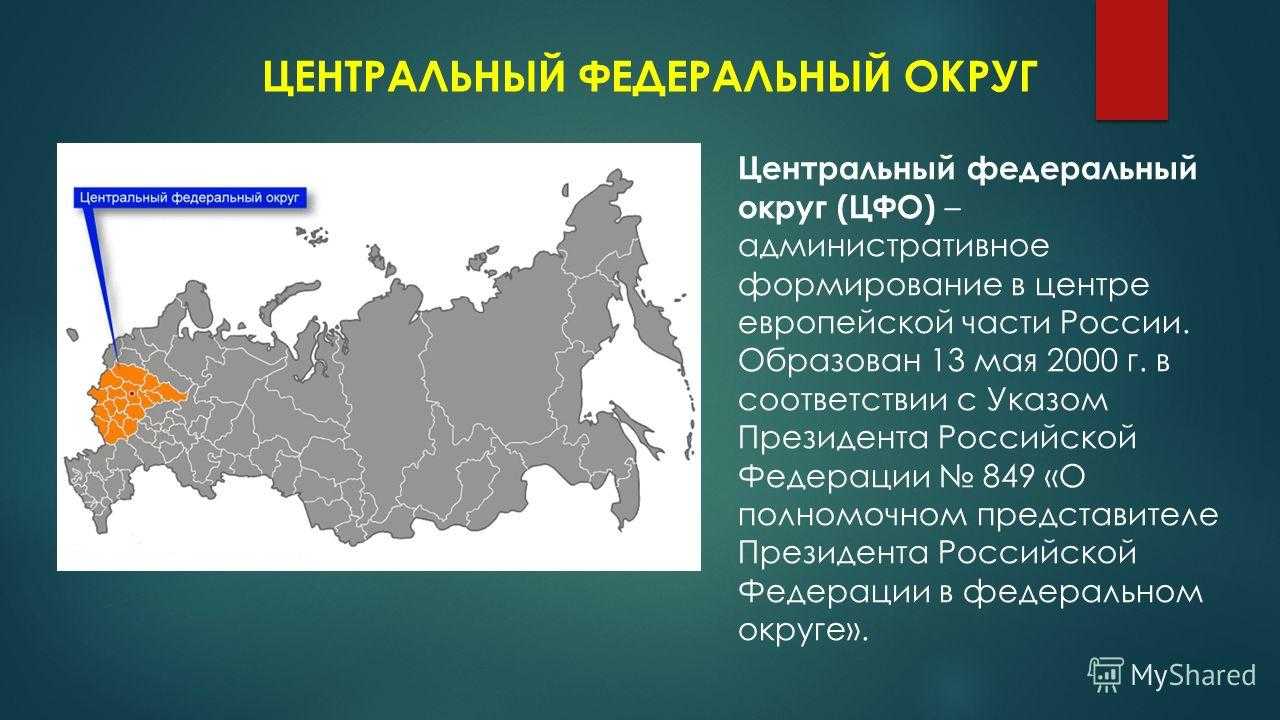 ЦЕНТРАЛЬНЫЙ ФЕДЕРАЛЬНЫЙ ОКРУГ

Центральный федеральный округ

Центральный федеральный округ (ЦФО) – административное формирование в центре европейской части России. Образован 13 мая 2000 г. в соответствии с Указом Президента Российской Федерации № 849 «О полномочном представителе Президента Российской Федерации в федеральном округе».

MyShared